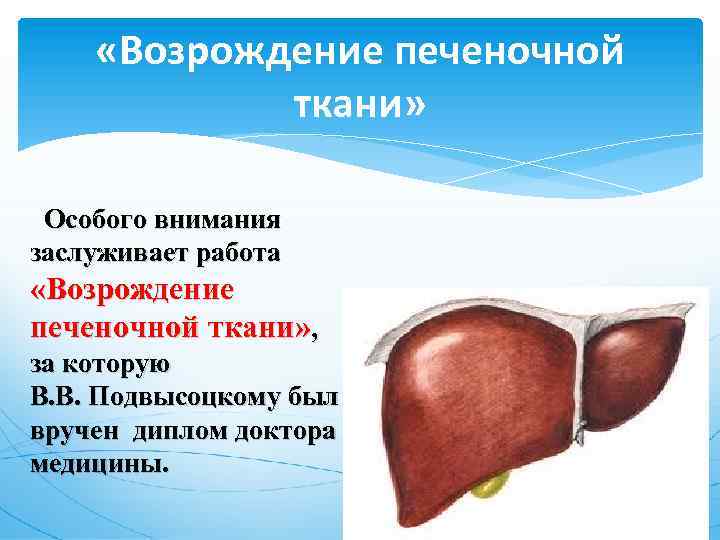 «Возрождение печеночной ткани»

Особого внимания заслуживает работа «Возрождение печеночной ткани», за которую В.В. Подвысоцкому был вручен диплом доктора медицины.